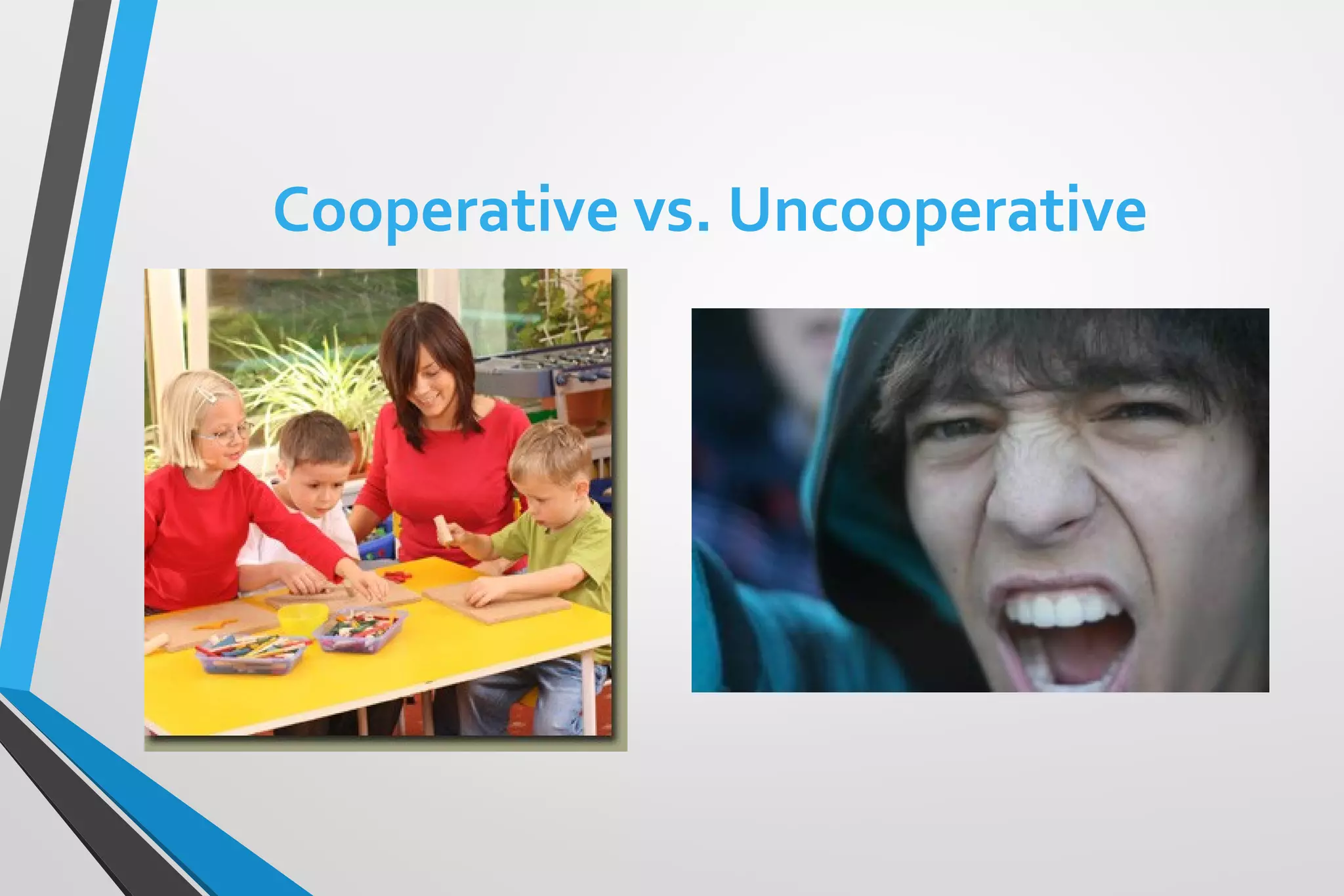 Cooperative vs. Uncooperative